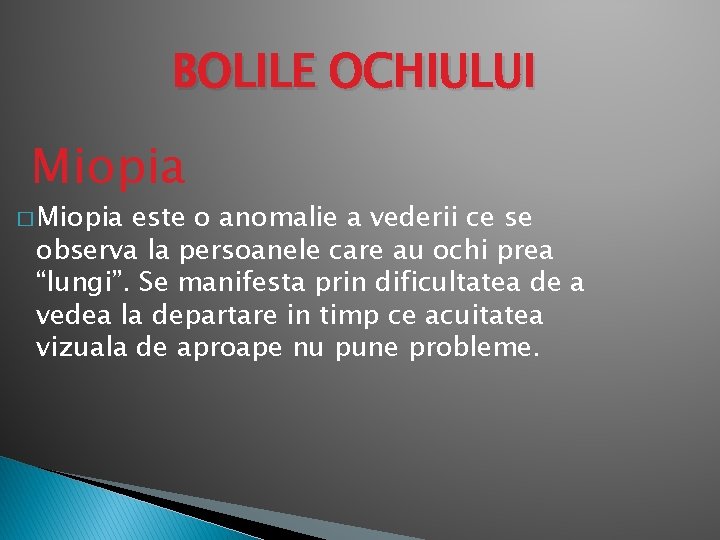 BOLILE OCHIULUI

Miopia

□ Miopia este o anomalie a vederii ce se observa la persoanele care au ochi prea “lungi”. Se manifesta prin dificultatea de a vedea la departare in timp ce acuitatea vizuala de aproape nu pune probleme.